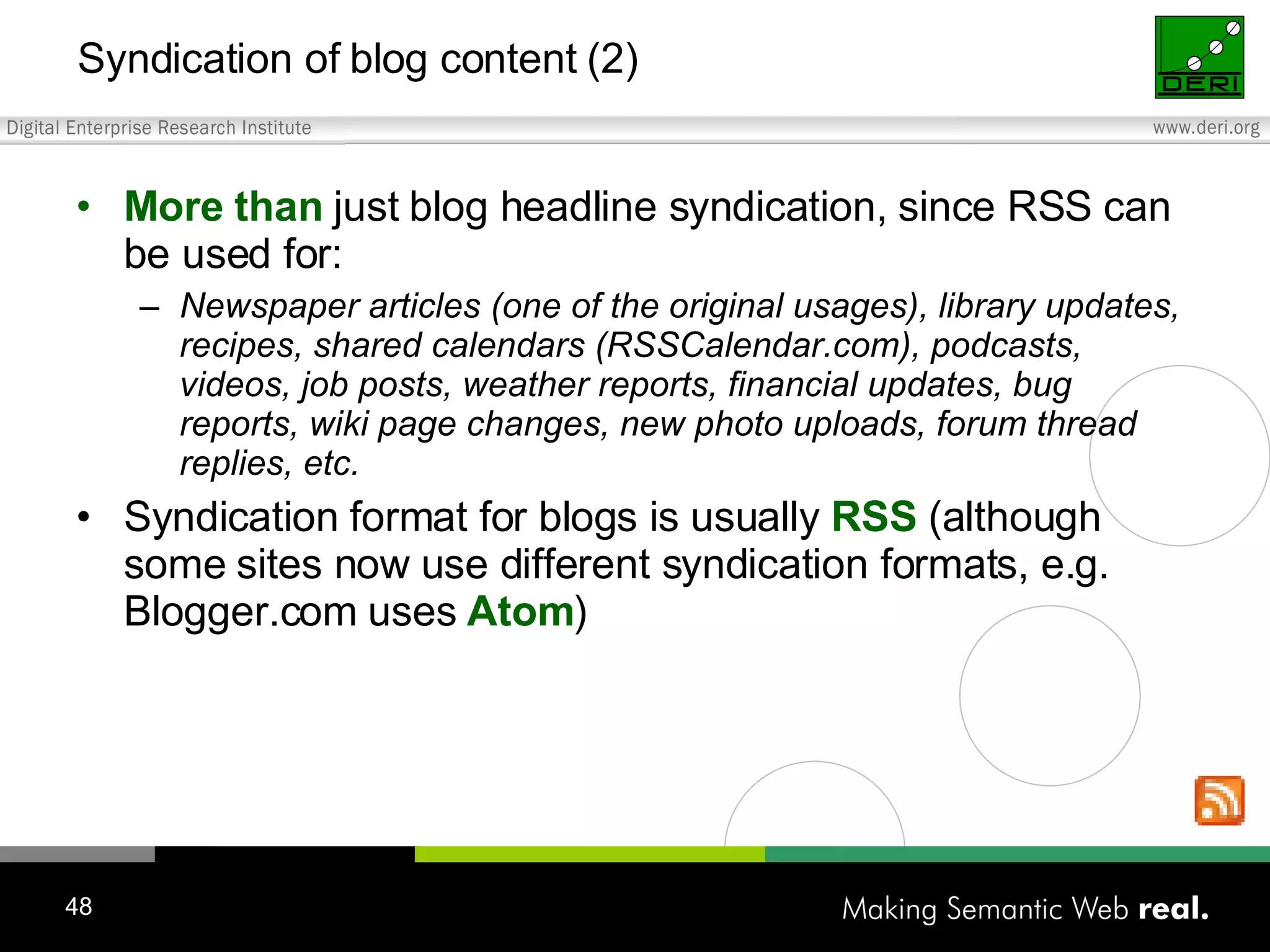 Syndication of blog content (2)

DERI

Digital Enterprise Research Institute

www.deri.org

• More than just blog headline syndication, since RSS can be used for:

– Newspaper articles (one of the original usages), library updates, recipes, shared calendars (RSSCalendar.com), podcasts, videos, job posts, weather reports, financial updates, bug reports, wiki page changes, new photo uploads, forum thread replies, etc.

• Syndication format for blogs is usually RSS (although some sites now use different syndication formats, e.g. Blogger.com uses Atom)

48

Making Semantic Web real.